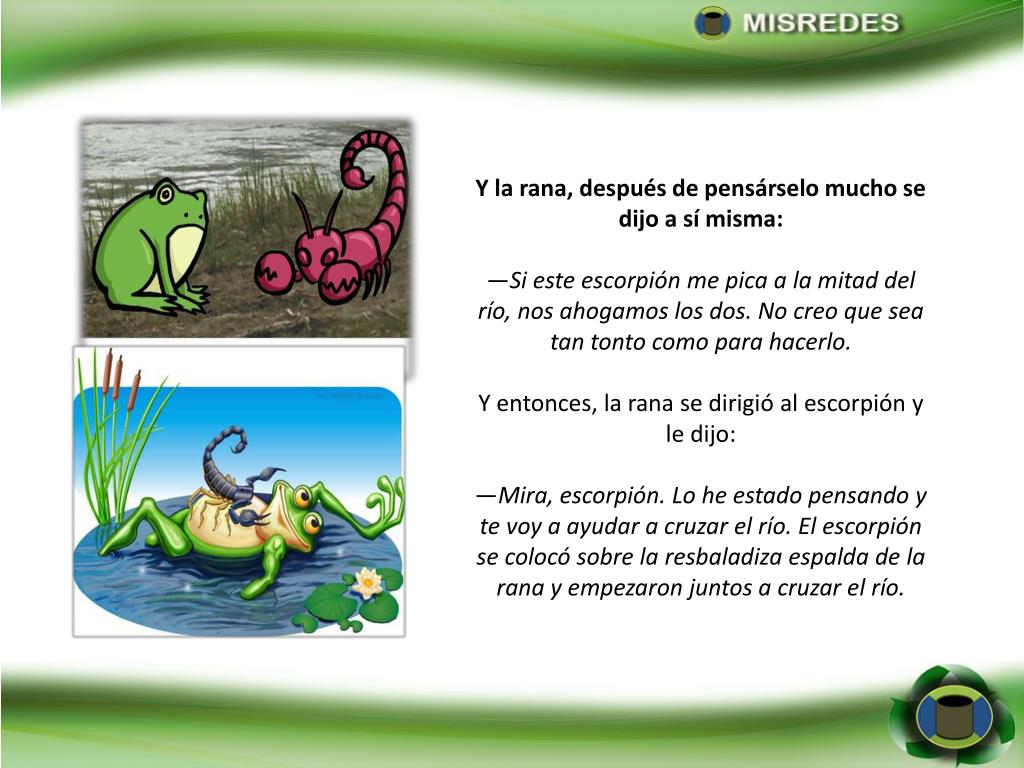 MISREDES

Y la rana, después de pensárselo mucho se dijo a sí misma:

—Si este escorpión me pica a la mitad del río, nos ahogamos los dos. No creo que sea tan tonto como para hacerlo.

Y entonces, la rana se dirigió al escorpión y le dijo:

—Mira, escorpión. Lo he estado pensando y te voy a ayudar a cruzar el río. El escorpión se colocó sobre la resbaladiza espalda de la rana y empezaron juntos a cruzar el río.